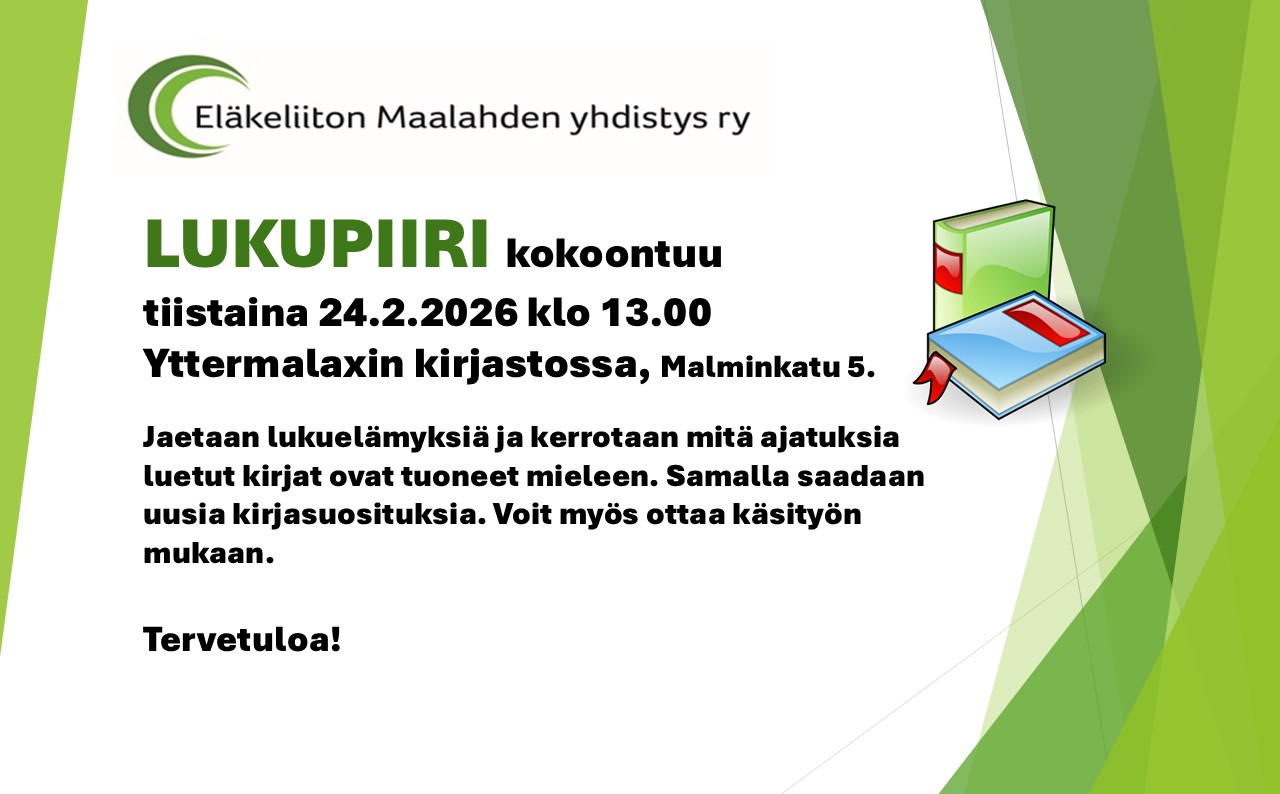 Eläkeliiton Maalahden yhdistys ry

LUKUPIIRI kokoontuu tiistaina 24.2.2026 klo 13.00 Yttermalaxin kirjastossa, Malminkatu 5.

Jaetaan lukuelämyksiä ja kerrotaan mitä ajatuksia luetut kirjat ovat tuoneet mieleen. Samalla saadaan uusia kirjasuosituksia. Voit myös ottaa käsityön mukaan.

Tervetuloa!